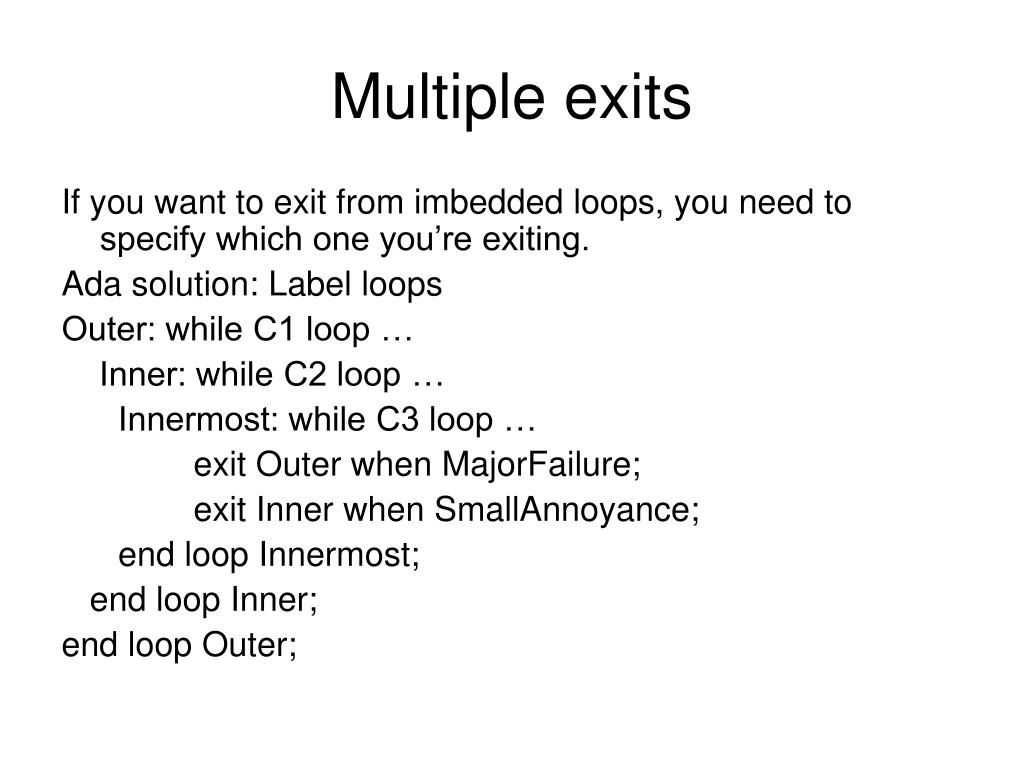 Multiple exits

If you want to exit from imbedded loops, you need to specify which one you’re exiting.

Ada solution: Label loops

Outer: while C1 loop …
  Inner: while C2 loop …
    Innermost: while C3 loop …
        exit Outer when MajorFailure;
        exit Inner when SmallAnnoyance;
    end loop Innermost;
  end loop Inner;
end loop Outer;